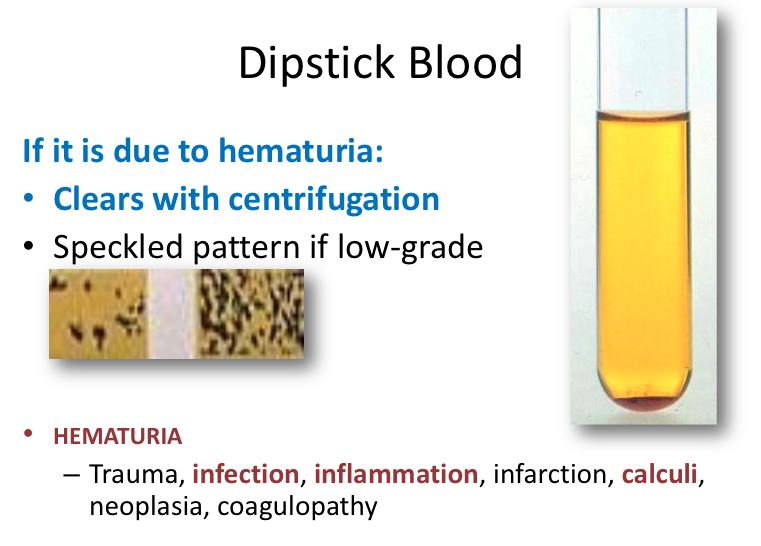 Dipstick Blood

If it is due to hematuria:

• Clears with centrifugation
• Speckled pattern if low-grade

• HEMATURIA
– Trauma, infection, inflammation, infarction, calculi, neoplasia, coagulopathy